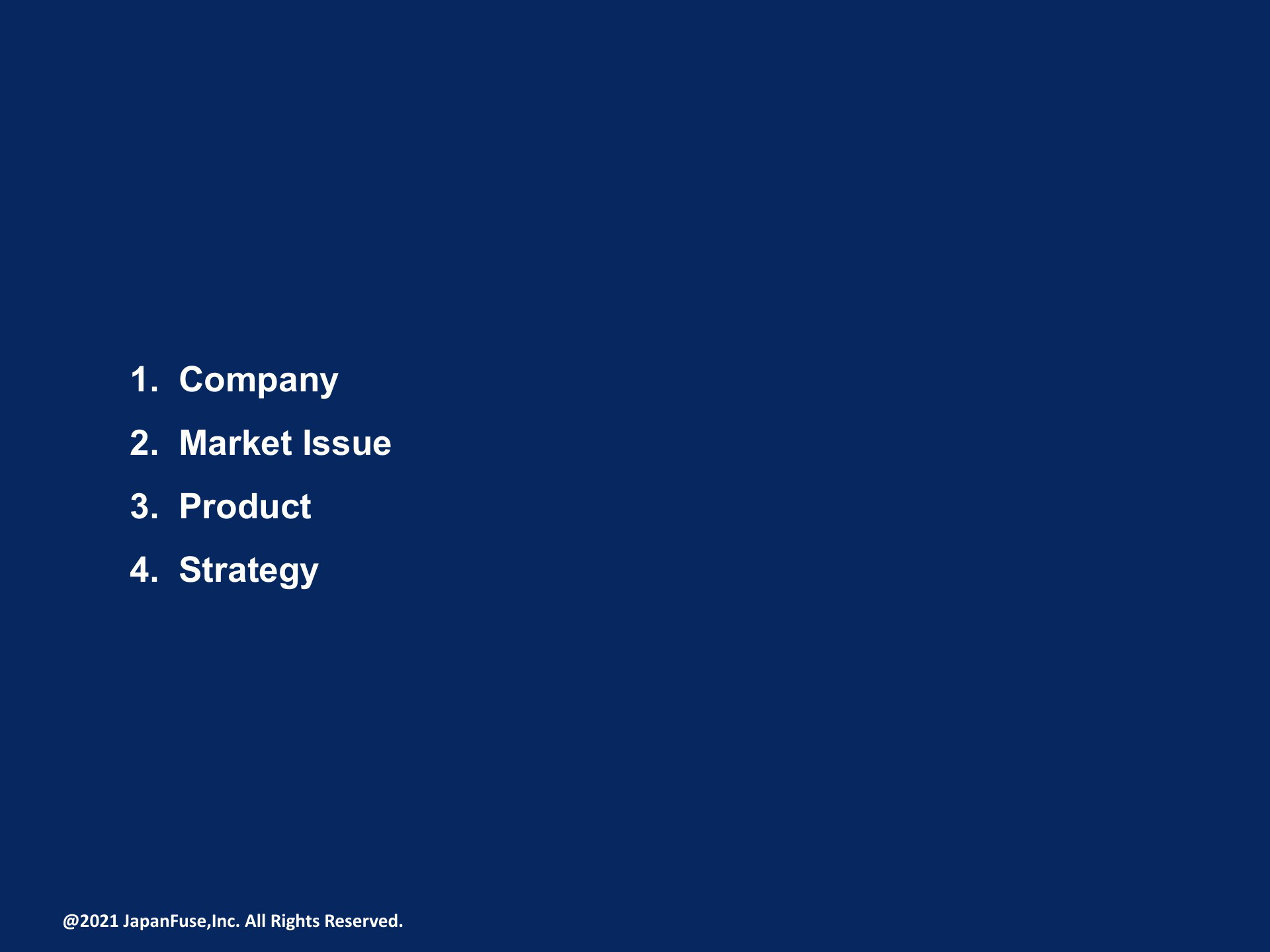 1. Company
2. Market Issue
3. Product
4. Strategy

@2021 JapanFuse,Inc. All Rights Reserved.